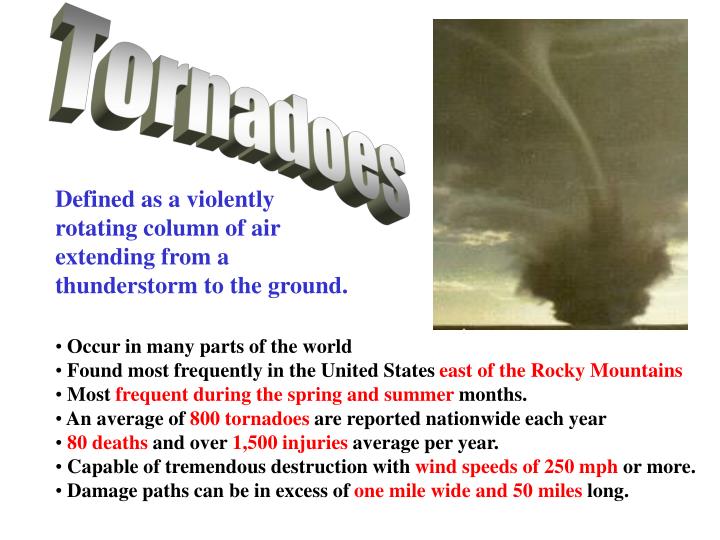 Tornadoes

Defined as a violently rotating column of air extending from a thunderstorm to the ground.

• Occur in many parts of the world
• Found most frequently in the United States east of the Rocky Mountains
• Most frequent during the spring and summer months.
• An average of 800 tornadoes are reported nationwide each year
• 80 deaths and over 1,500 injuries average per year.
• Capable of tremendous destruction with wind speeds of 250 mph or more.
• Damage paths can be in excess of one mile wide and 50 miles long.